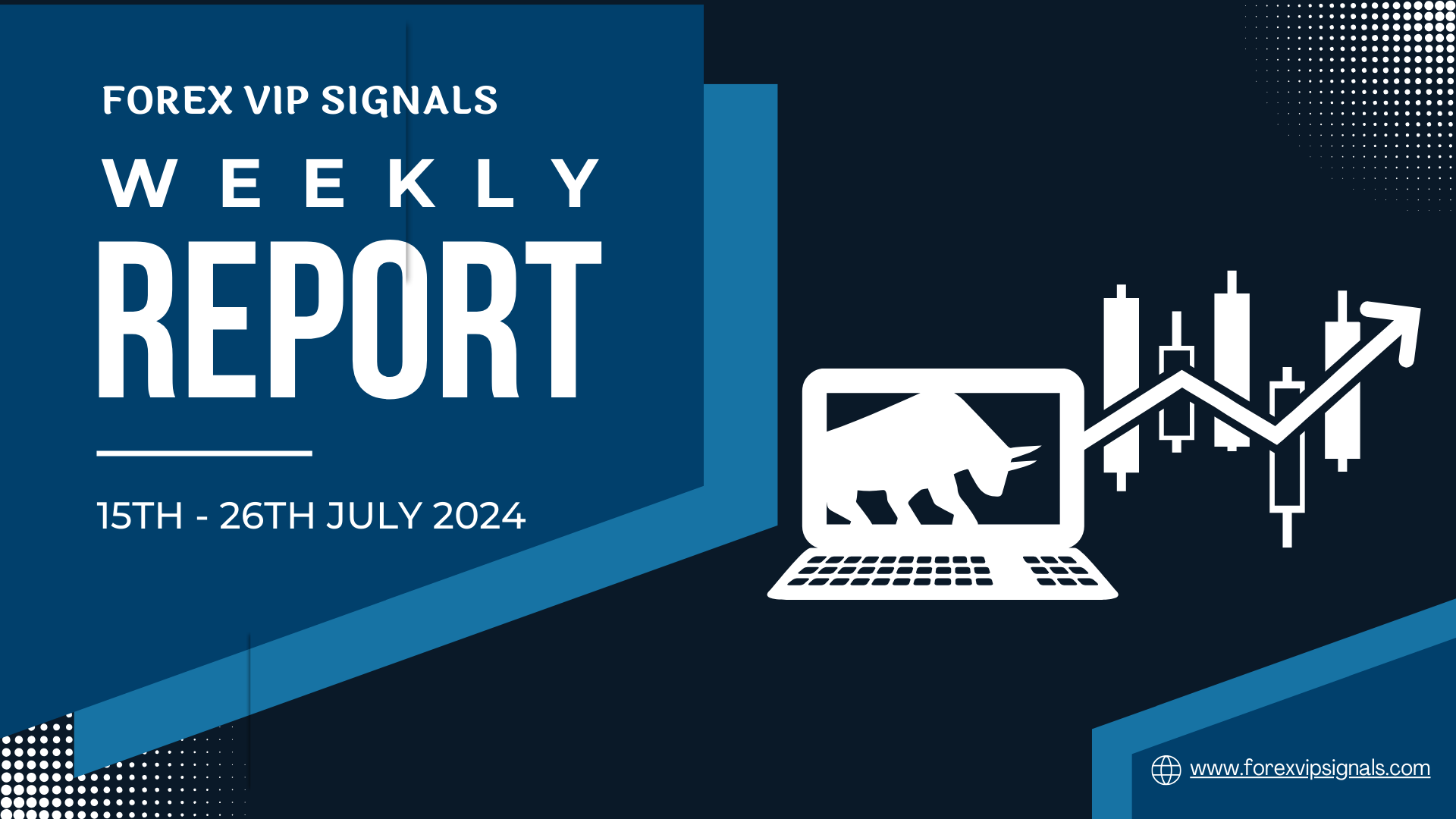 FOREX VIP SIGNALS

WEEKLY

REPORT

15TH - 26TH JULY 2024

www.forexvipsignals.com